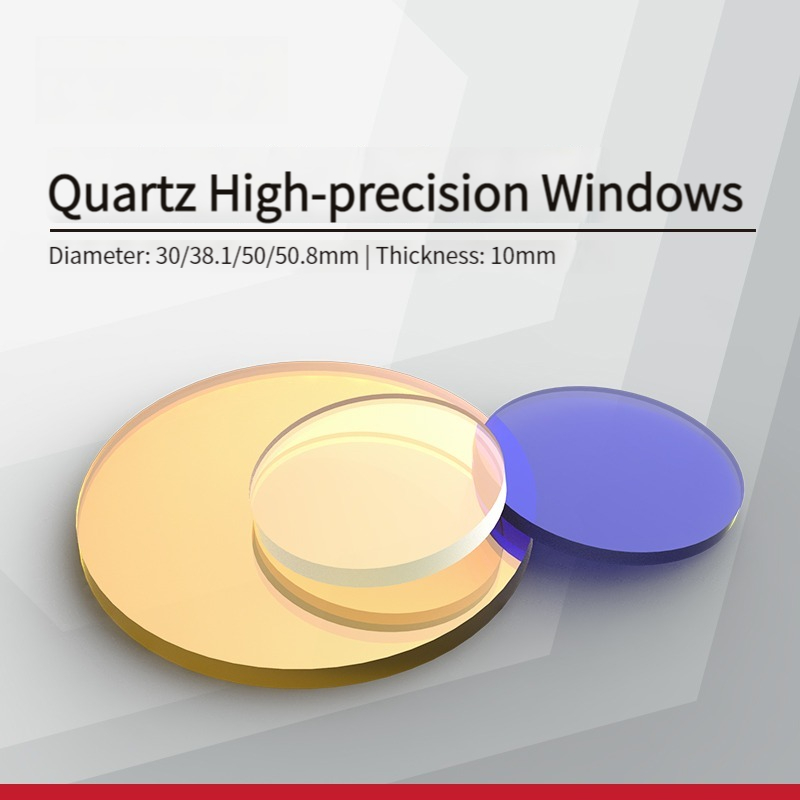 Quartz High-precision Windows

Diameter: 30/38.1/50/50.8mm | Thickness: 10mm